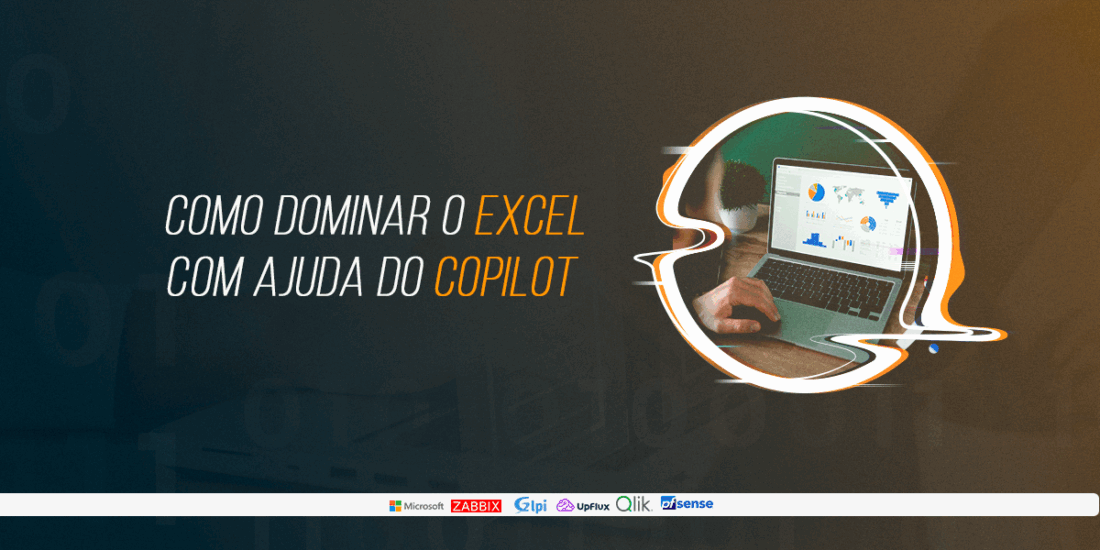 COMO DOMINAR O EXCEL
COM AJUDA DO COPILOT

Microsoft ZABBIX Glpi UpFlux Qlik pfsense